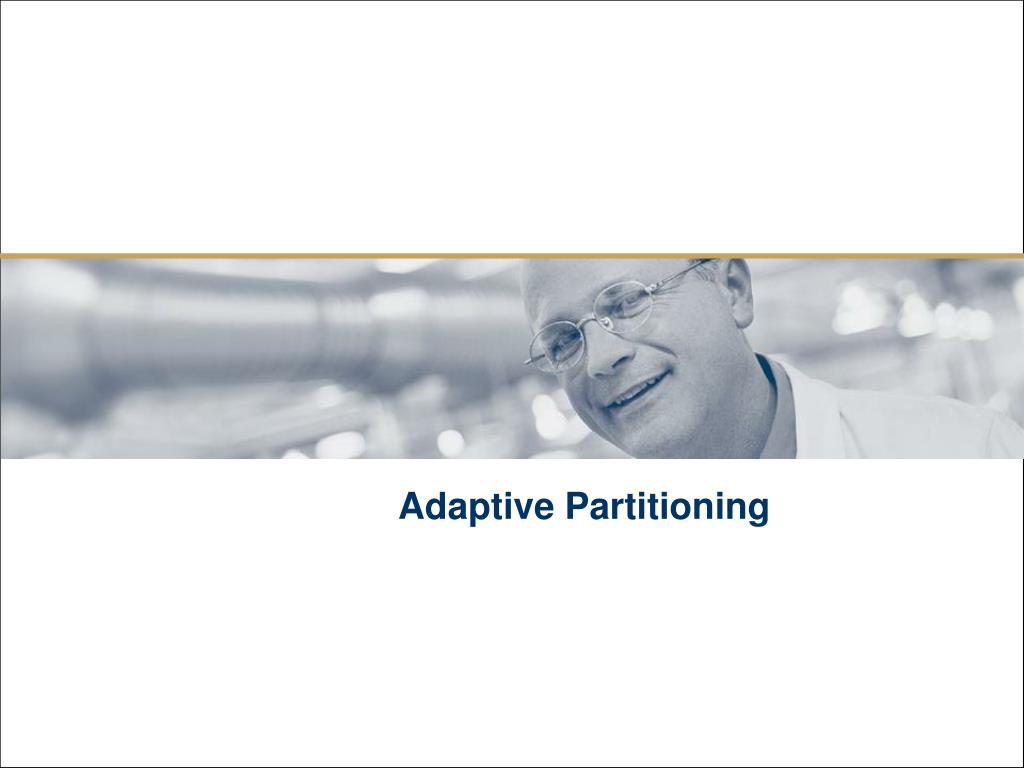 Adaptive Partitioning